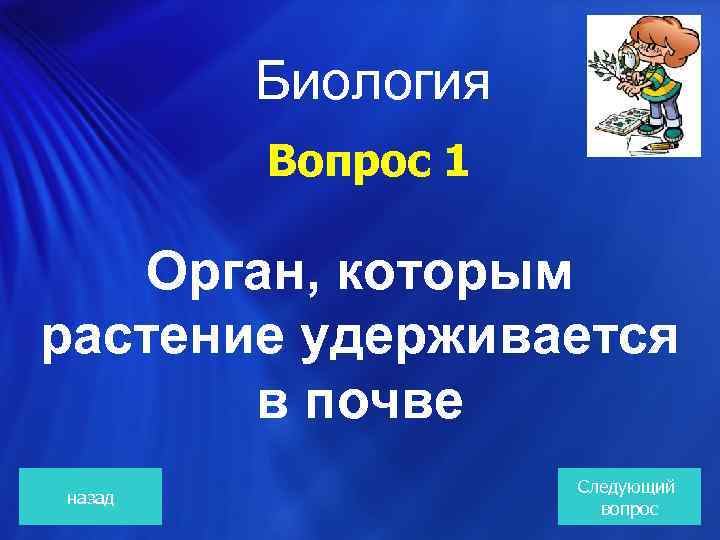 Биология

Вопрос 1

Орган, которым растение удерживается в почве

назад

Следующий вопрос